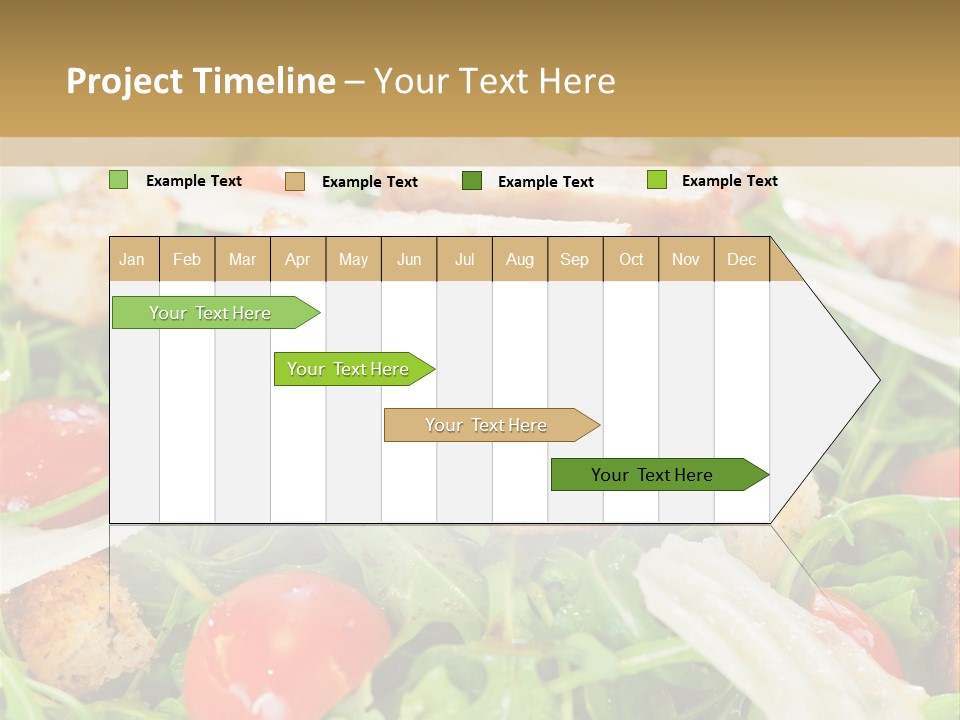 Project Timeline – Your Text Here

Example Text
Example Text
Example Text
Example Text

| Jan | Feb | Mar | Apr | May | Jun | Jul | Aug | Sep | Oct | Nov | Dec |
|---|---|---|---|---|---|---|---|---|---|---|---|

Your Text Here
Your Text Here
Your Text Here
Your Text Here